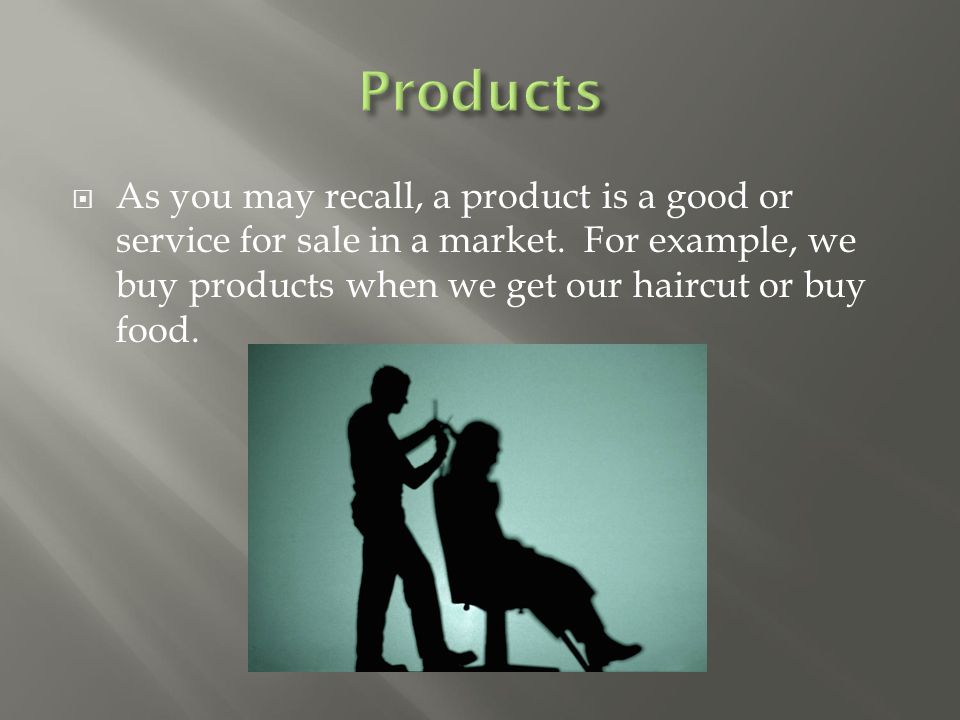 Products

As you may recall, a product is a good or service for sale in a market.  For example, we buy products when we get our haircut or buy food.